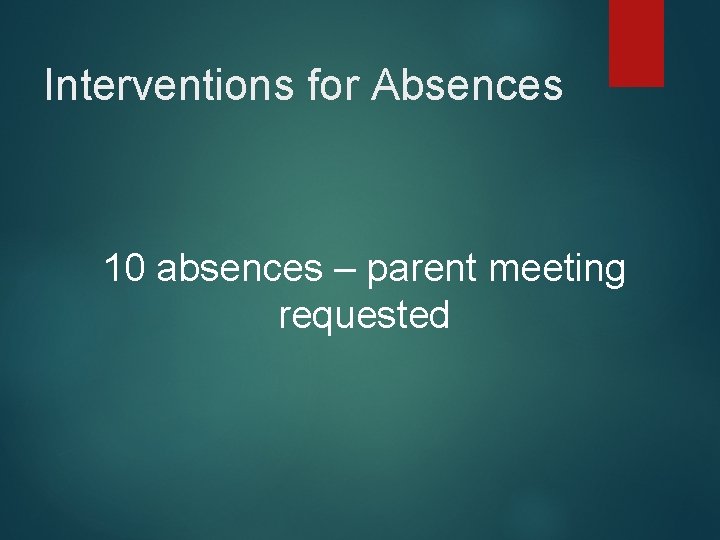 Interventions for Absences

10 absences – parent meeting requested